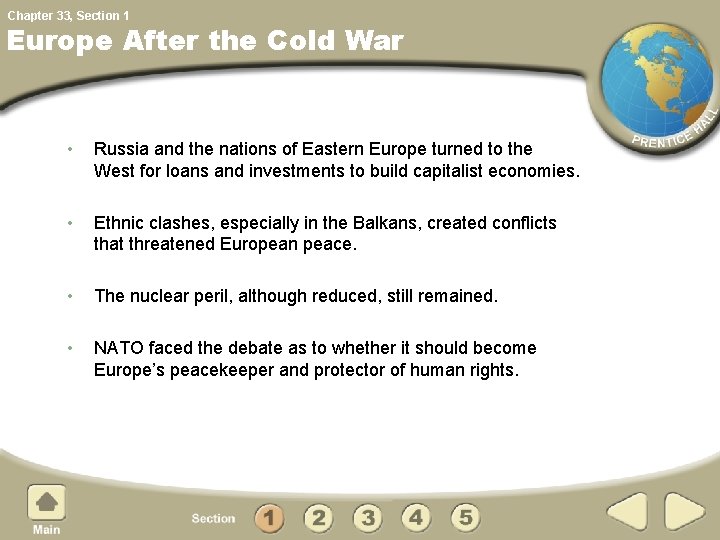 Chapter 33, Section 1

Europe After the Cold War

PRENTICE HALL

• Russia and the nations of Eastern Europe turned to the West for loans and investments to build capitalist economies.

• Ethnic clashes, especially in the Balkans, created conflicts that threatened European peace.

• The nuclear peril, although reduced, still remained.

• NATO faced the debate as to whether it should become Europe's peacekeeper and protector of human rights.

Main

Section 1 2 3 4 5